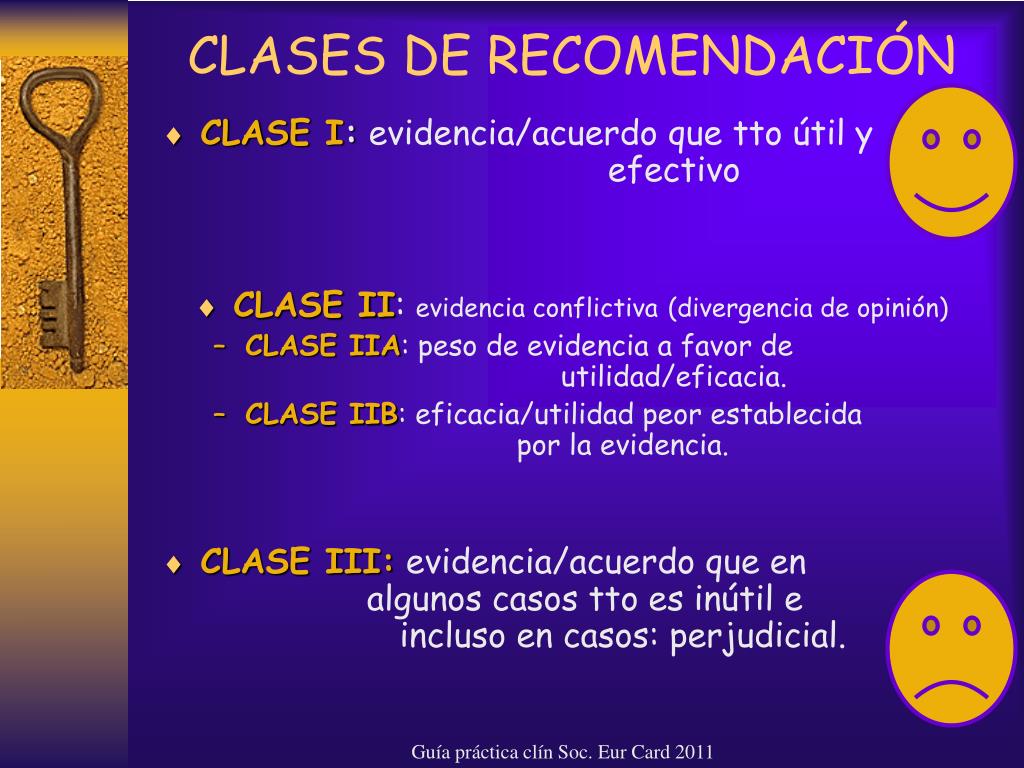 CLASES DE RECOMENDACIÓN

♦ CLASE I: evidencia/acuerdo que tto útil y efectivo

♦ CLASE II: evidencia conflictiva (divergencia de opinión)
– CLASE IIA: peso de evidencia a favor de utilidad/eficacia.
– CLASE IIB: eficacia/utilidad peor establecida por la evidencia.

♦ CLASE III: evidencia/acuerdo que en algunos casos tto es inútil e incluso en casos: perjudicial.

Guía práctica clín Soc. Eur Card 2011